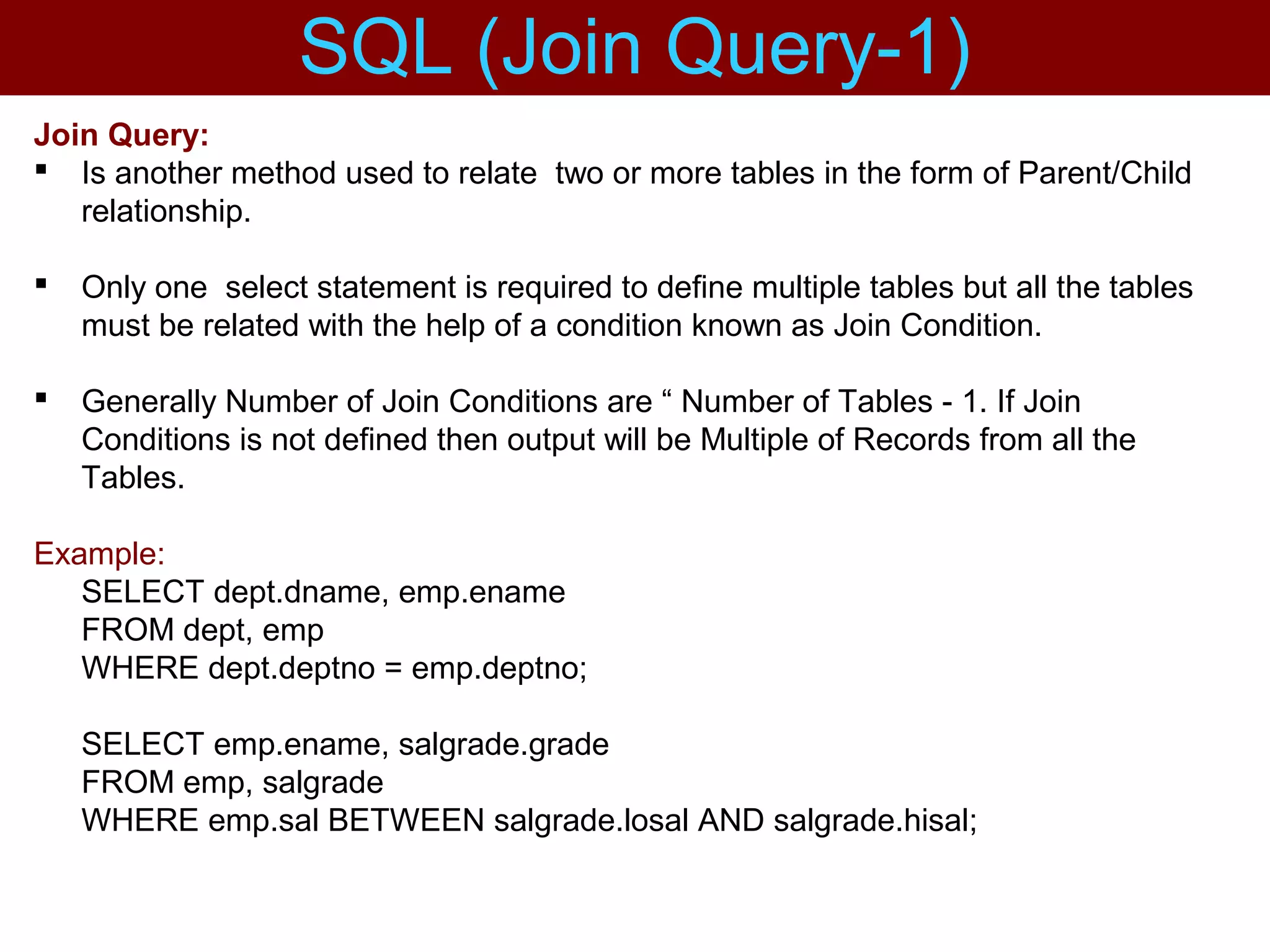 SQL (Join Query-1)

Join Query:

▪ Is another method used to relate two or more tables in the form of Parent/Child relationship.

▪ Only one select statement is required to define multiple tables but all the tables must be related with the help of a condition known as Join Condition.

▪ Generally Number of Join Conditions are “ Number of Tables - 1. If Join Conditions is not defined then output will be Multiple of Records from all the Tables.

Example:
SELECT dept.dname, emp.ename
FROM dept, emp
WHERE dept.deptno = emp.deptno;

SELECT emp.ename, salgrade.grade
FROM emp, salgrade
WHERE emp.sal BETWEEN salgrade.losal AND salgrade.hisal;